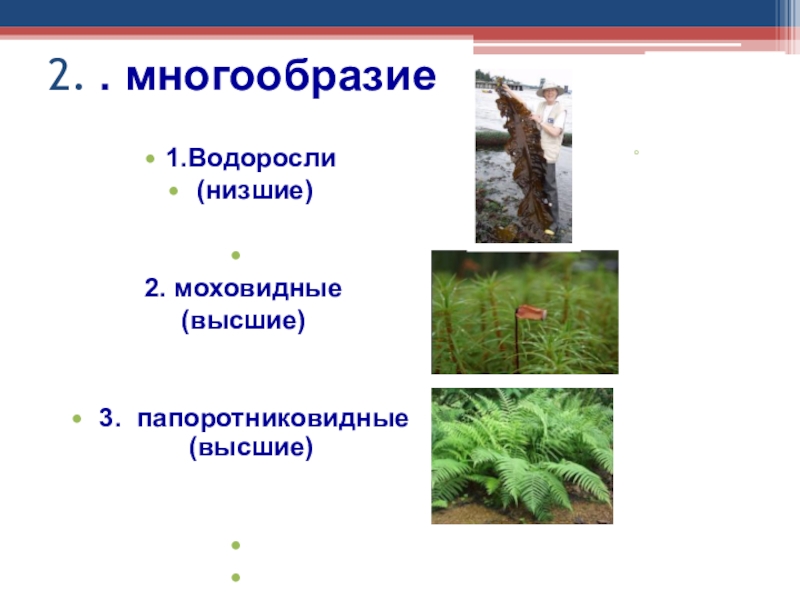 2. . многообразие

1.Водоросли

(низшие)

2. моховидные
(высшие)

3. папоротниковидные
(высшие)